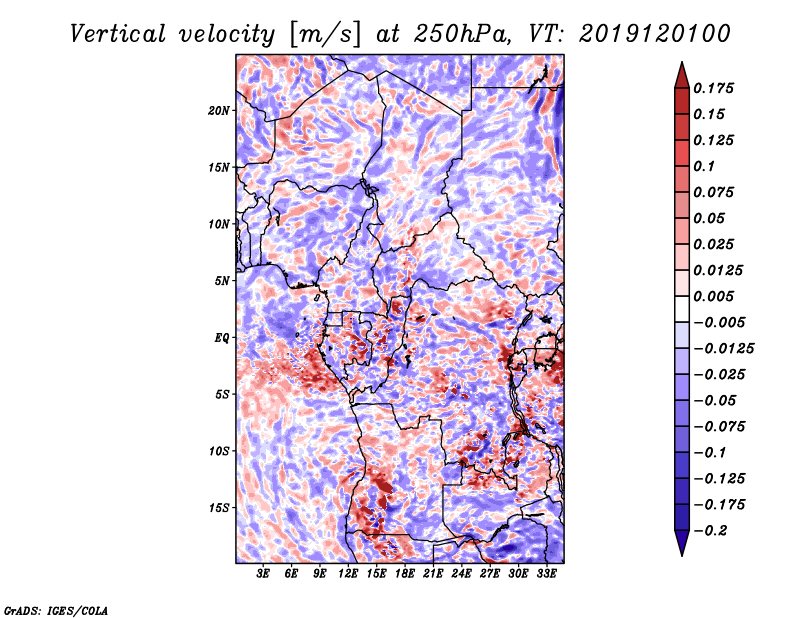 Vertical velocity [m/s] at 250hPa, VT: 2019120100

20N
15N
10N
5N
EQ
5S
10S
15S

3E 6E 9E 12E 15E 18E 21E 24E 27E 30E 33E

0.175
0.15
0.125
0.1
0.075
0.05
0.025
0.0125
0.005
−0.005
−0.0125
−0.025
−0.05
−0.075
−0.1
−0.125
−0.175
−0.2

GrADS: IGES/COLA